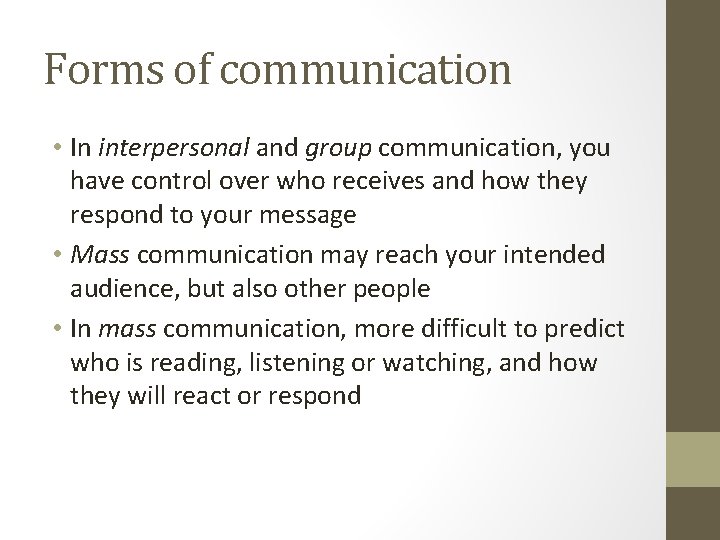 Forms of communication

• In interpersonal and group communication, you have control over who receives and how they respond to your message

• Mass communication may reach your intended audience, but also other people

• In mass communication, more difficult to predict who is reading, listening or watching, and how they will react or respond